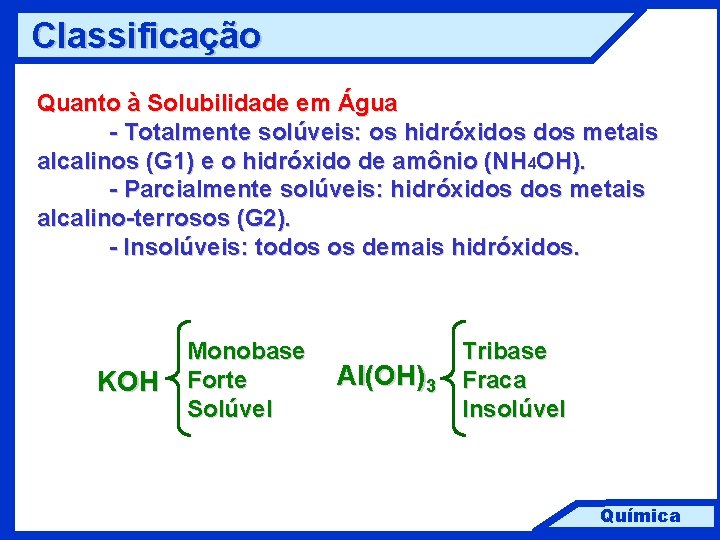 Classificação

Quanto à Solubilidade em Água

- Totalmente solúveis: os hidróxidos dos metais alcalinos (G1) e o hidróxido de amônio ($NH_4OH$).

- Parcialmente solúveis: hidróxidos dos metais alcalino-terrosos (G2).

- Insolúveis: todos os demais hidróxidos.

$KOH$ Monobase Forte Solúvel

$Al(OH)_3$ Tribase Fraca Insolúvel

Química